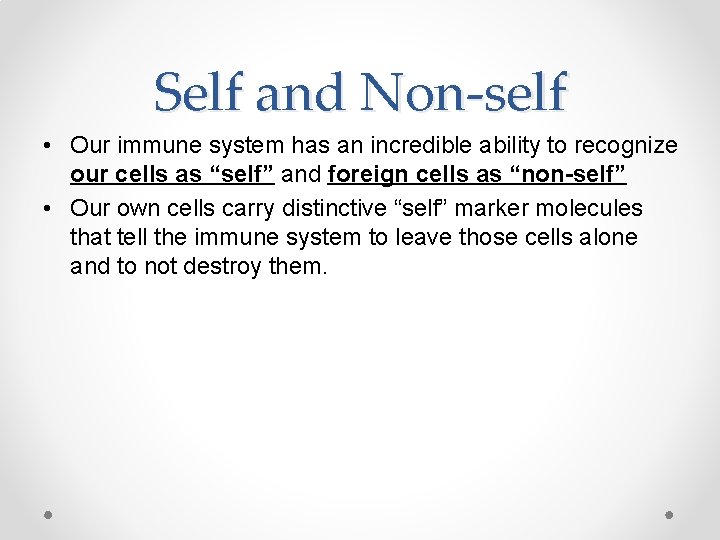 Self and Non-self

• Our immune system has an incredible ability to recognize our cells as “self” and foreign cells as “non-self”

• Our own cells carry distinctive “self” marker molecules that tell the immune system to leave those cells alone and to not destroy them.